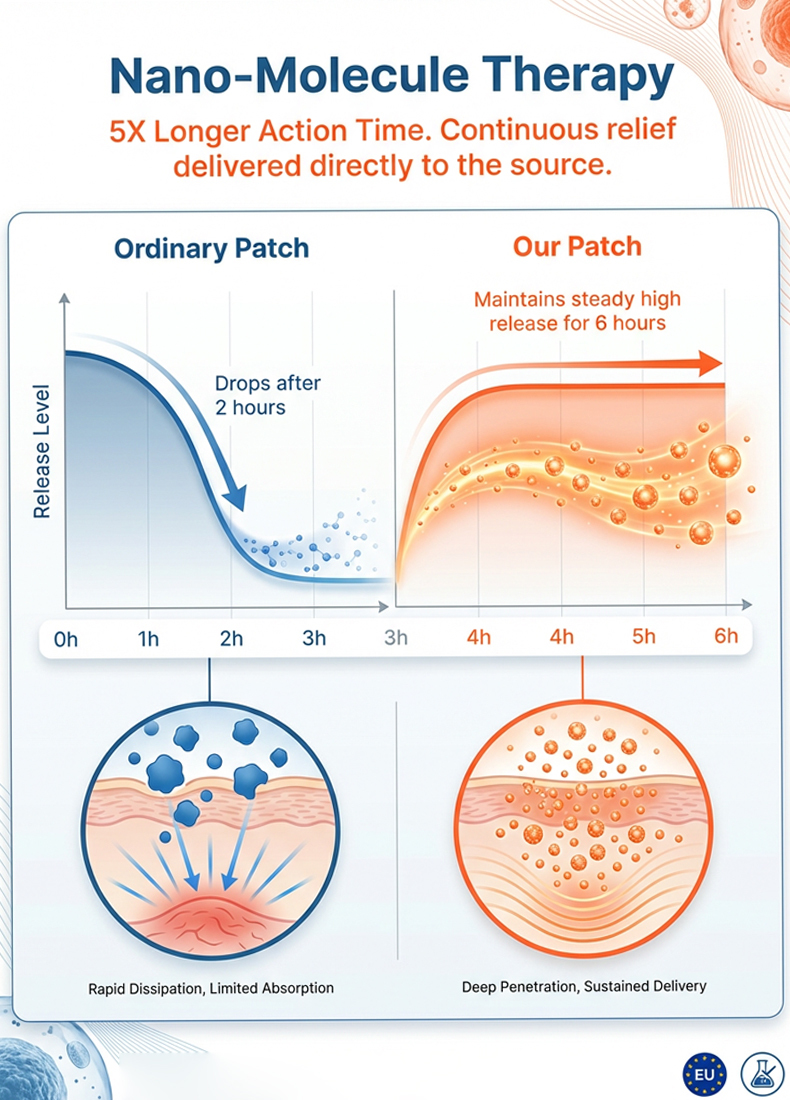 Nano-Molecule Therapy

5X Longer Action Time. Continuous relief delivered directly to the source.

Ordinary Patch

Our Patch

Release Level

Drops after 2 hours

Maintains steady high release for 6 hours

0h 1h 2h 3h 3h 4h 4h 5h 6h

Rapid Dissipation, Limited Absorption

Deep Penetration, Sustained Delivery

EU